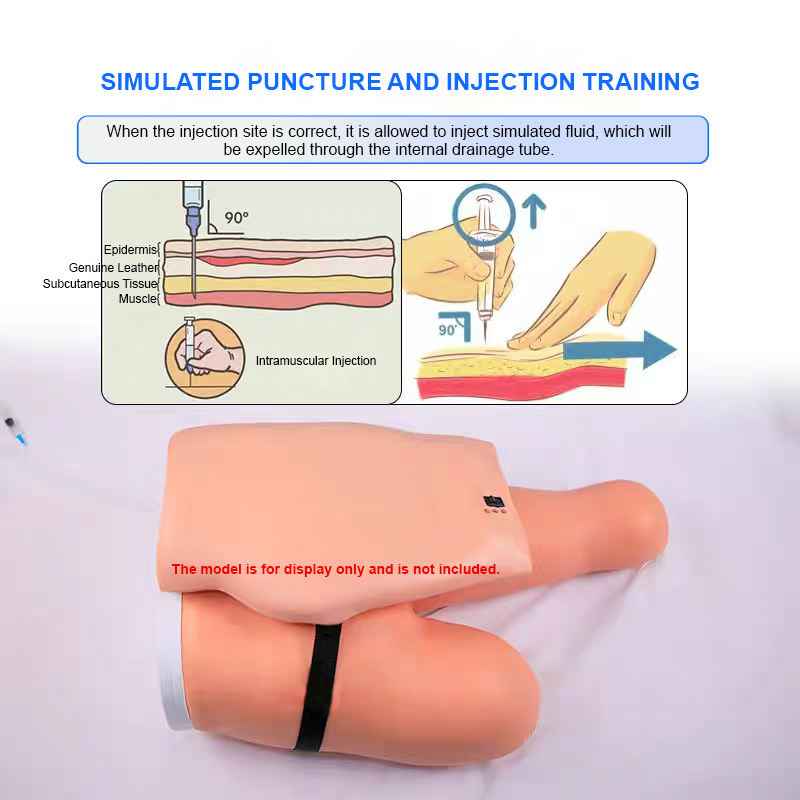 SIMULATED PUNCTURE AND INJECTION TRAINING

When the injection site is correct, it is allowed to inject simulated fluid, which will be expelled through the internal drainage tube.

90°

Epidermis
Genuine Leather
Subcutaneous Tissue
Muscle

Intramuscular Injection

90°

The model is for display only and is not included.